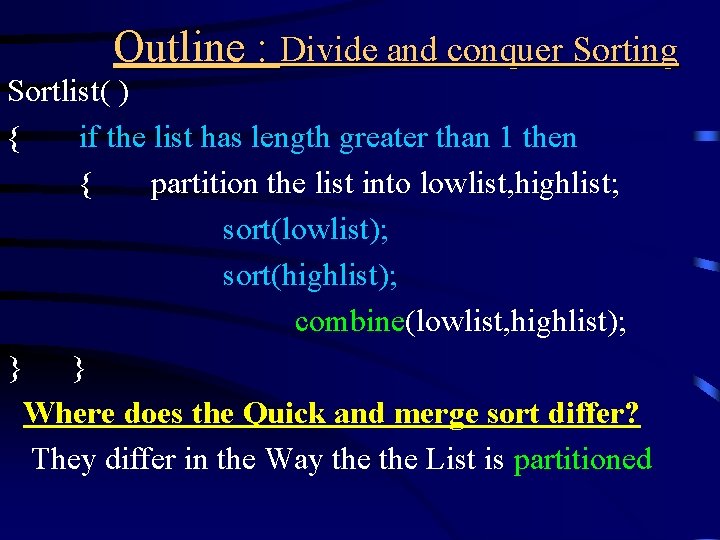 Outline : Divide and conquer Sorting

Sortlist( )
{ if the list has length greater than 1 then
{ partition the list into lowlist,highlist;
sort(lowlist);
sort(highlist);
combine(lowlist,highlist);
} }

Where does the Quick and merge sort differ?

They differ in the Way the the List is partitioned